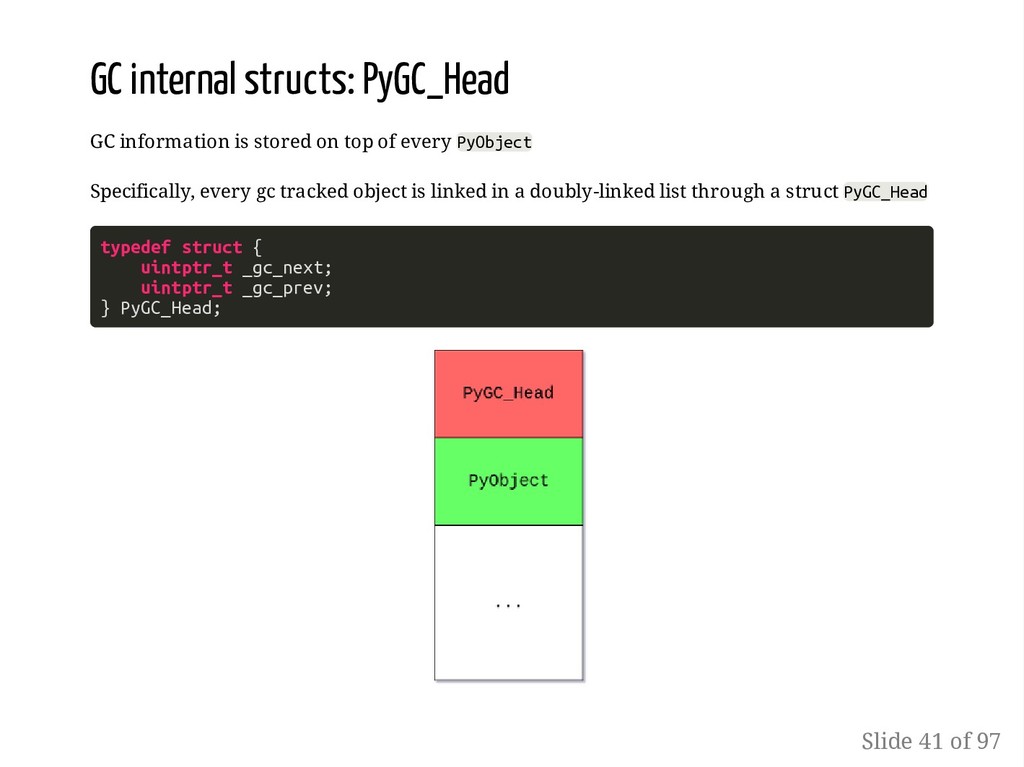 GC internal structs: PyGC_Head

GC information is stored on top of every PyObject

Specifically, every gc tracked object is linked in a doubly-linked list through a struct PyGC_Head

typedef struct {
    uintptr_t _gc_next;
    uintptr_t _gc_prev;
} PyGC_Head;

PyGC_Head

PyObject

...

Slide 41 of 97